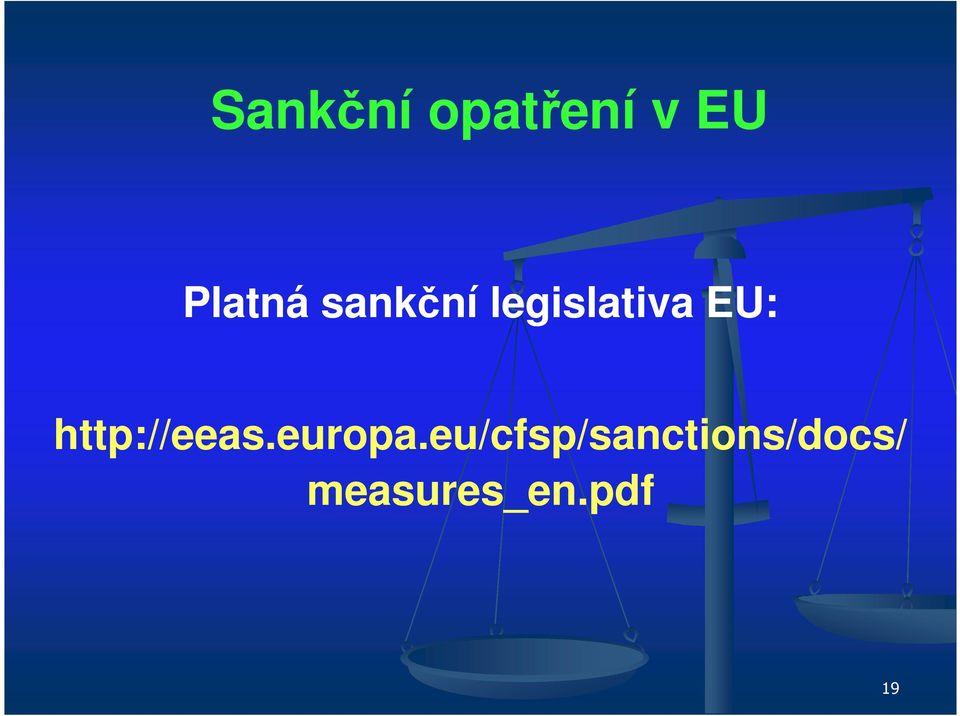 Sankční opatření v EU

Platná sankční legislativa EU:

http://eeas.europa.eu/cfsp/sanctions/docs/measures_en.pdf

19